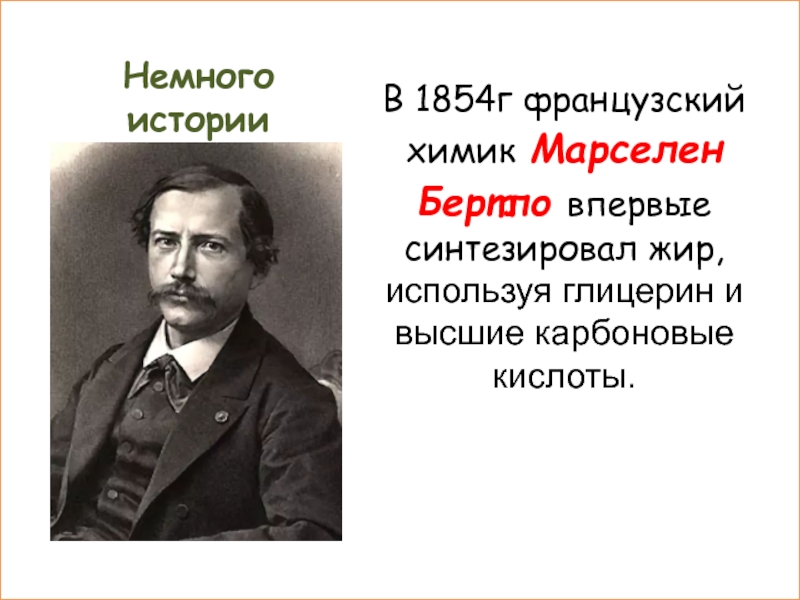 Немного истории

В 1854г французский химик Марселен Бертло впервые синтезировал жир, используя глицерин и высшие карбоновые кислоты.